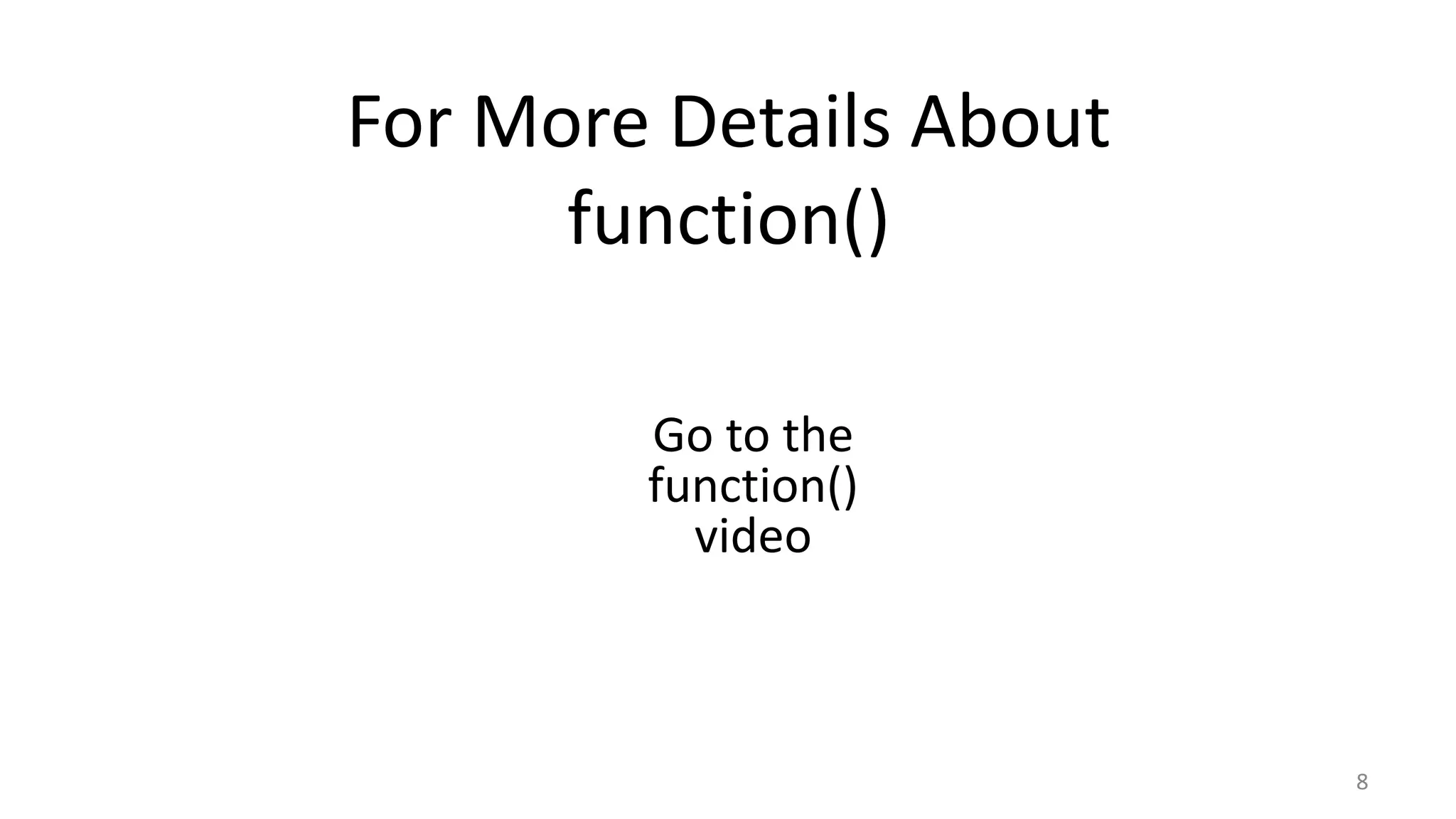 For More Details About function()

Go to the function() video

8